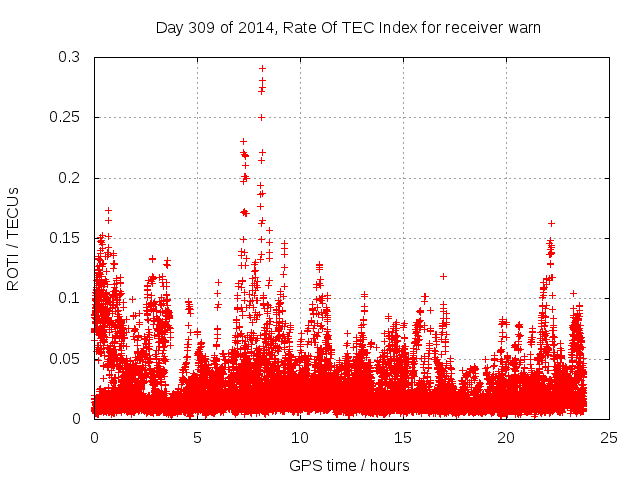 Day 309 of 2014, Rate Of TEC Index for receiver warn

ROTI / TECUs

0.3
0.25
0.2
0.15
0.1
0.05
0

0
5
10
15
20
25

GPS time / hours